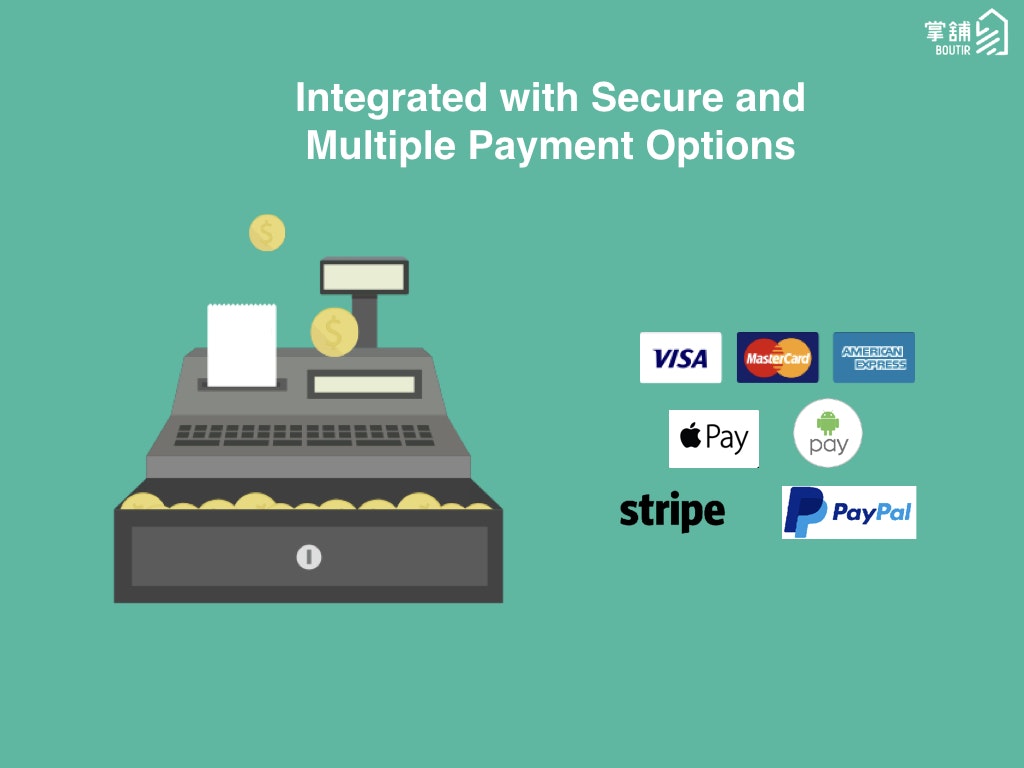 掌舖
BOUTIR

Integrated with Secure and Multiple Payment Options

$
$

VISA
MasterCard
AMERICAN EXPRESS
Pay
pay
stripe
PayPal